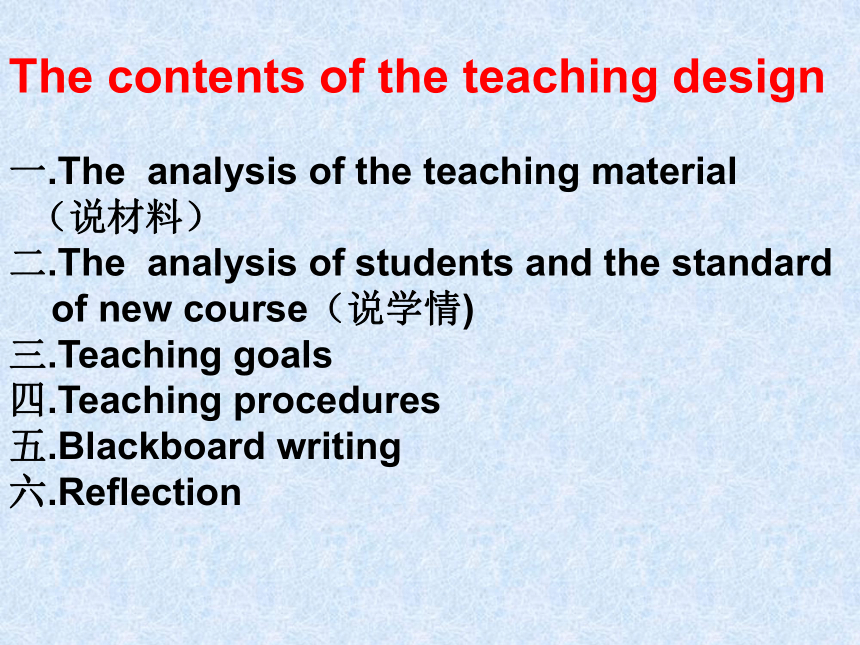 The contents of the teaching design

一.The analysis of the teaching material （说材料）
二.The analysis of students and the standard of new course（说学情)
三.Teaching goals
四.Teaching procedures
五.Blackboard writing
六.Reflection